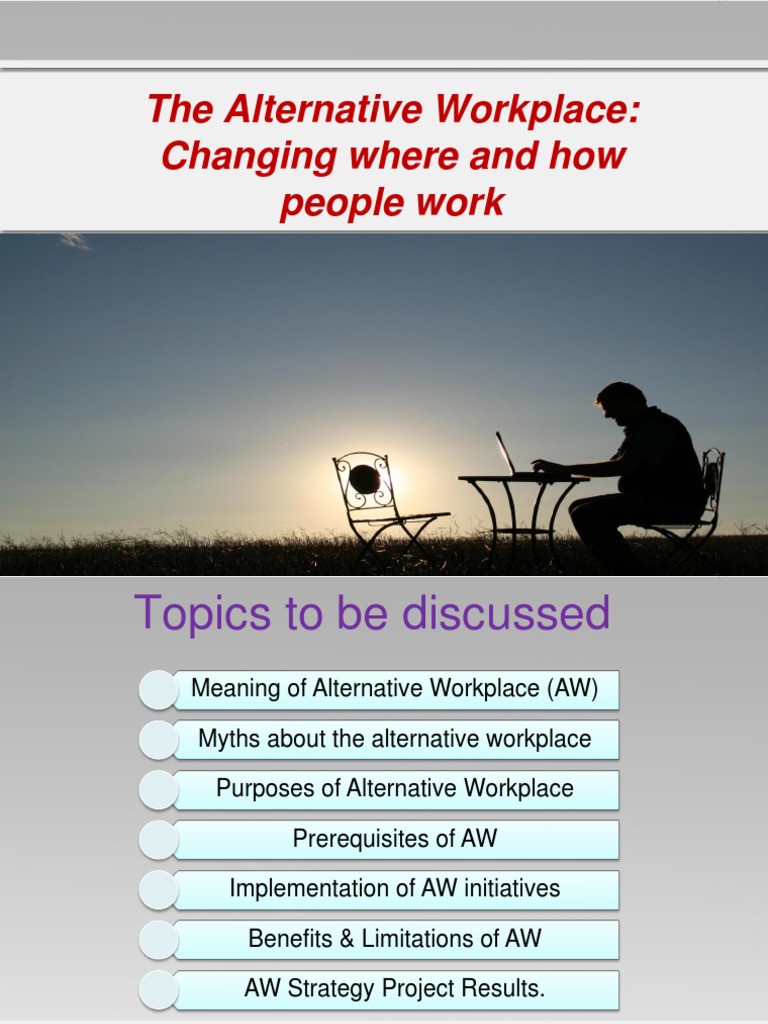 The Alternative Workplace: Changing where and how people work

Topics to be discussed

Meaning of Alternative Workplace (AW)

Myths about the alternative workplace

Purposes of Alternative Workplace

Prerequisites of AW

Implementation of AW initiatives

Benefits & Limitations of AW

AW Strategy Project Results.